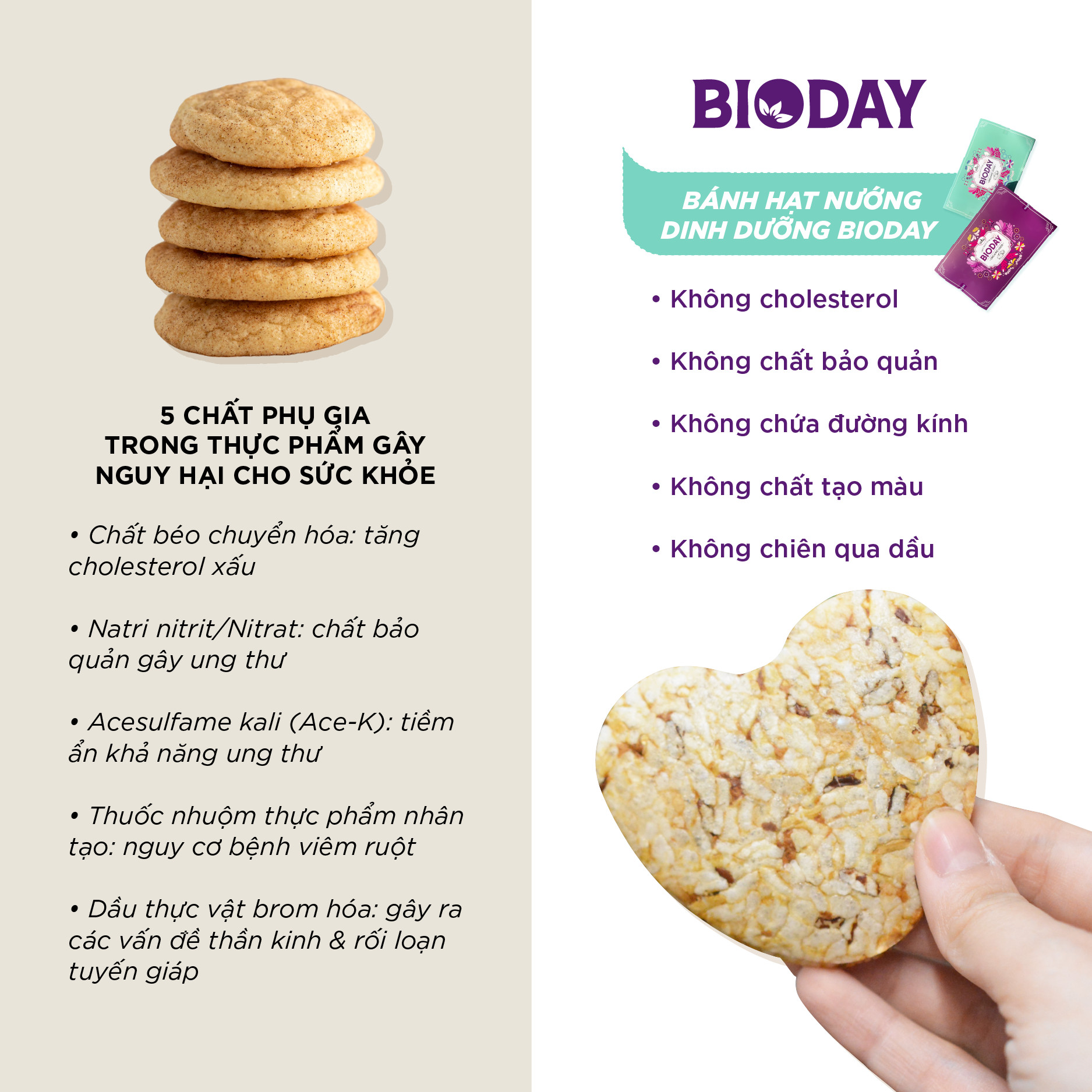 5 CHẤT PHỤ GIA
TRONG THỰC PHẨM GÂY
NGUY HẠI CHO SỨC KHỎE

• Chất béo chuyển hóa: tăng cholesterol xấu

• Natri nitrit/Nitrat: chất bảo quản gây ung thư

• Acesulfame kali (Ace-K): tiềm ẩn khả năng ung thư

• Thuốc nhuộm thực phẩm nhân tạo: nguy cơ bệnh viêm ruột

• Dầu thực vật brom hóa: gây ra các vấn đề thần kinh & rối loạn tuyến giáp

BIODAY

BÁNH HẠT NƯỚNG
DINH DƯỠNG BIODAY

BIODAY

BIODAY

• Không cholesterol

• Không chất bảo quản

• Không chứa đường kính

• Không chất tạo màu

• Không chiên qua dầu